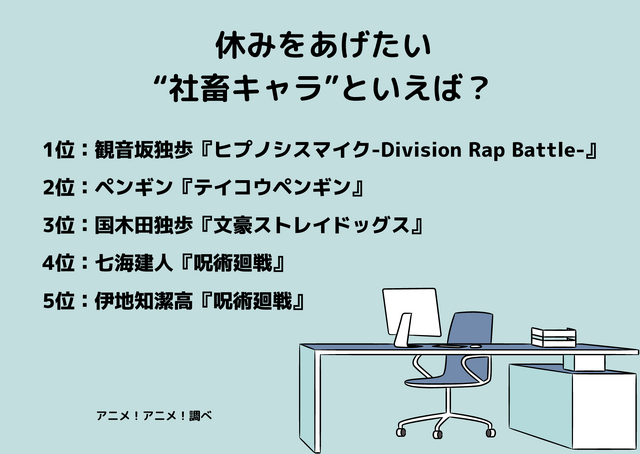 休みをあげたい
“社畜キャラ”といえば？

1位：観音坂独歩『ヒプノシスマイク-Division Rap Battle-』

2位：ペンギン『テイコウペンギン』

3位：国木田独歩『文豪ストレイドッグス』

4位：七海建人『呪術廻戦』

5位：伊地知潔高『呪術廻戦』

アニメ！アニメ！調べ